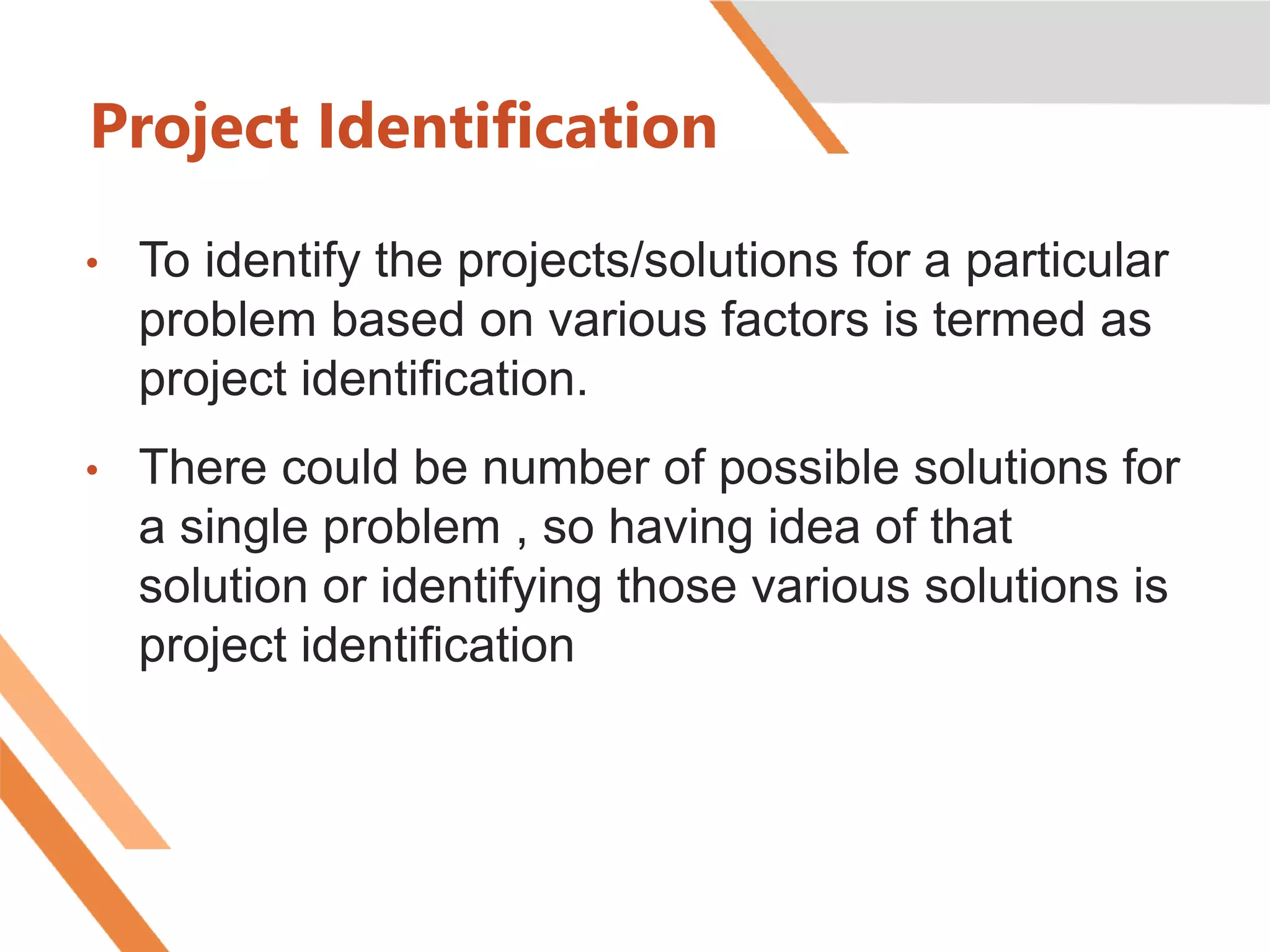 Project Identification

• To identify the projects/solutions for a particular problem based on various factors is termed as project identification.

• There could be number of possible solutions for a single problem , so having idea of that solution or identifying those various solutions is project identification